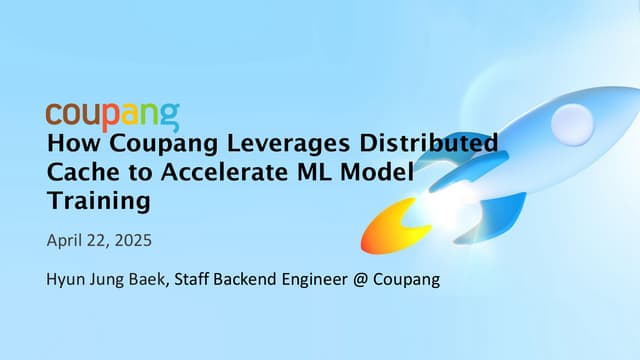 coupang

How Coupang Leverages Distributed Cache to Accelerate ML Model Training

April 22, 2025

Hyun Jung Baek, Staff Backend Engineer @ Coupang